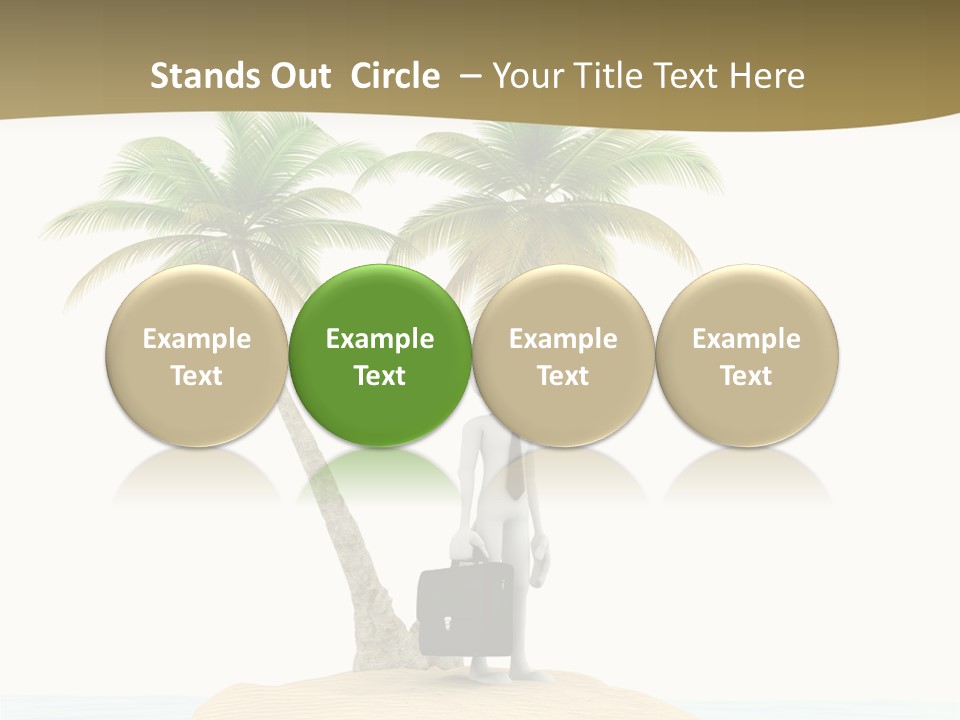 Stands Out Circle – Your Title Text Here

Example Text

Example Text

Example Text

Example Text